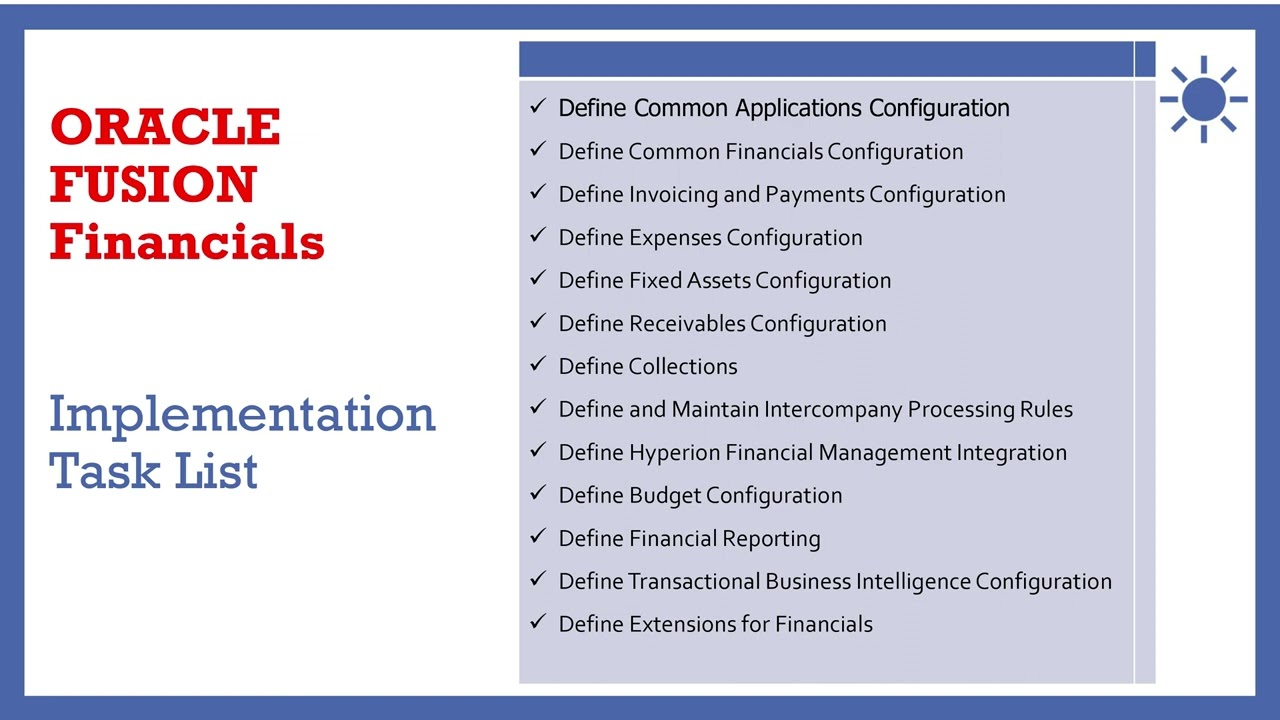 ORACLE FUSION Financials

Implementation Task List

✓ Define Common Applications Configuration
✓ Define Common Financials Configuration
✓ Define Invoicing and Payments Configuration
✓ Define Expenses Configuration
✓ Define Fixed Assets Configuration
✓ Define Receivables Configuration
✓ Define Collections
✓ Define and Maintain Intercompany Processing Rules
✓ Define Hyperion Financial Management Integration
✓ Define Budget Configuration
✓ Define Financial Reporting
✓ Define Transactional Business Intelligence Configuration
✓ Define Extensions for Financials